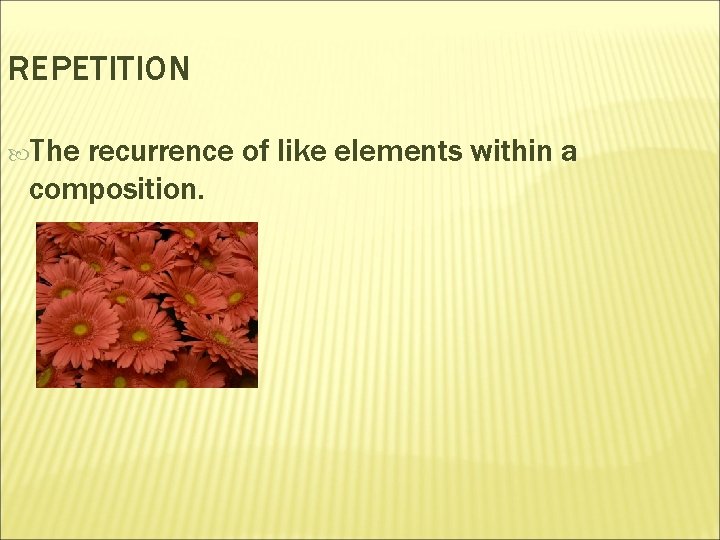 REPETITION

The recurrence of like elements within a composition.